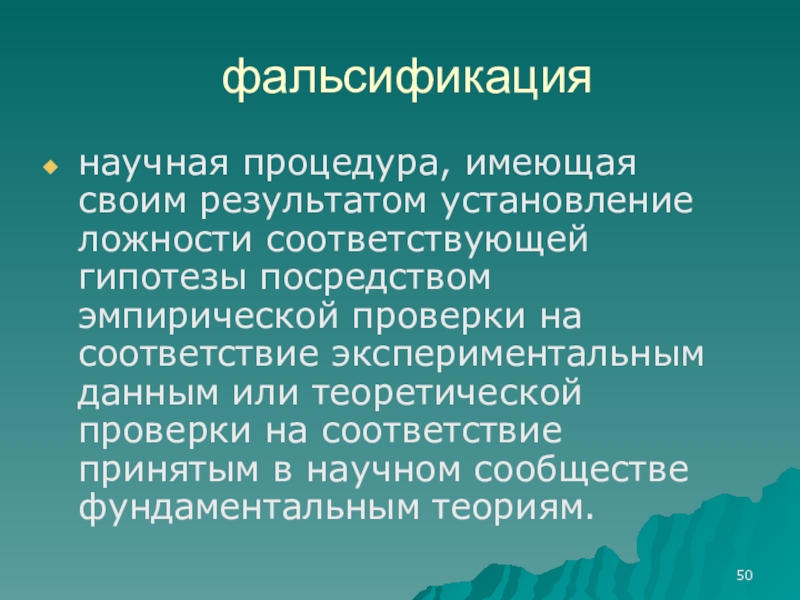 фальсификация

научная процедура, имеющая своим результатом установление ложности соответствующей гипотезы посредством эмпирической проверки на соответствие экспериментальным данным или теоретической проверки на соответствие принятым в научном сообществе фундаментальным теориям.

50